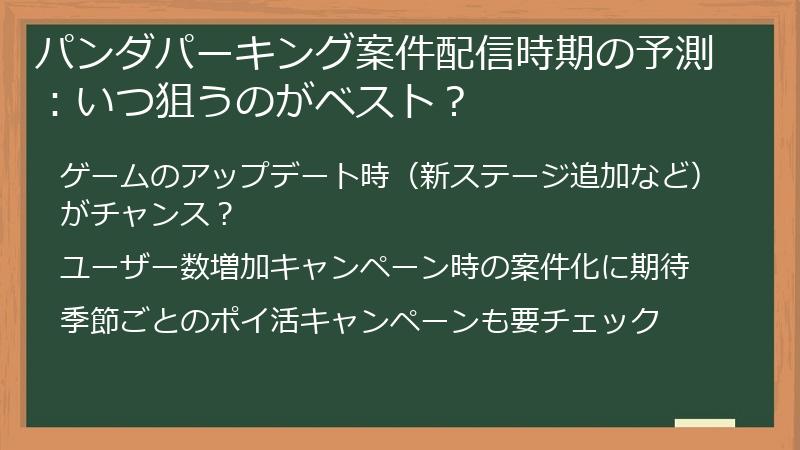 パンダパーキング案件配信時期の予測：いつ狙うのがベスト？

ゲームのアップデート時（新ステージ追加など）がチャンス？

ユーザー数増加キャンペーン時の案件化に期待

季節ごとのポイ活キャンペーンも要チェック